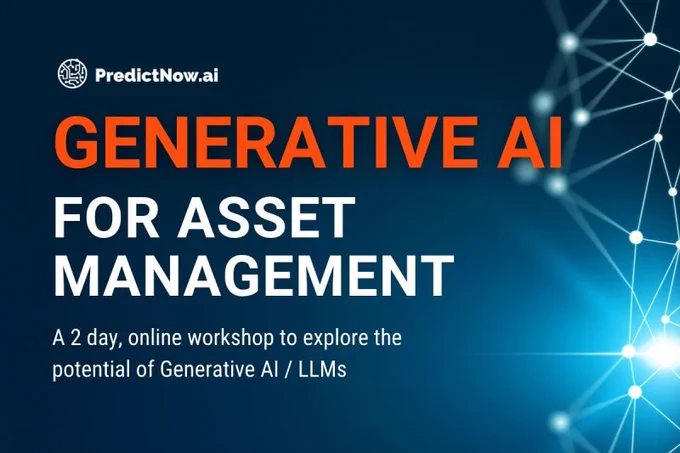 PredictNow.ai

GENERATIVE AI
FOR ASSET MANAGEMENT

A 2 day, online workshop to explore the potential of Generative AI / LLMs